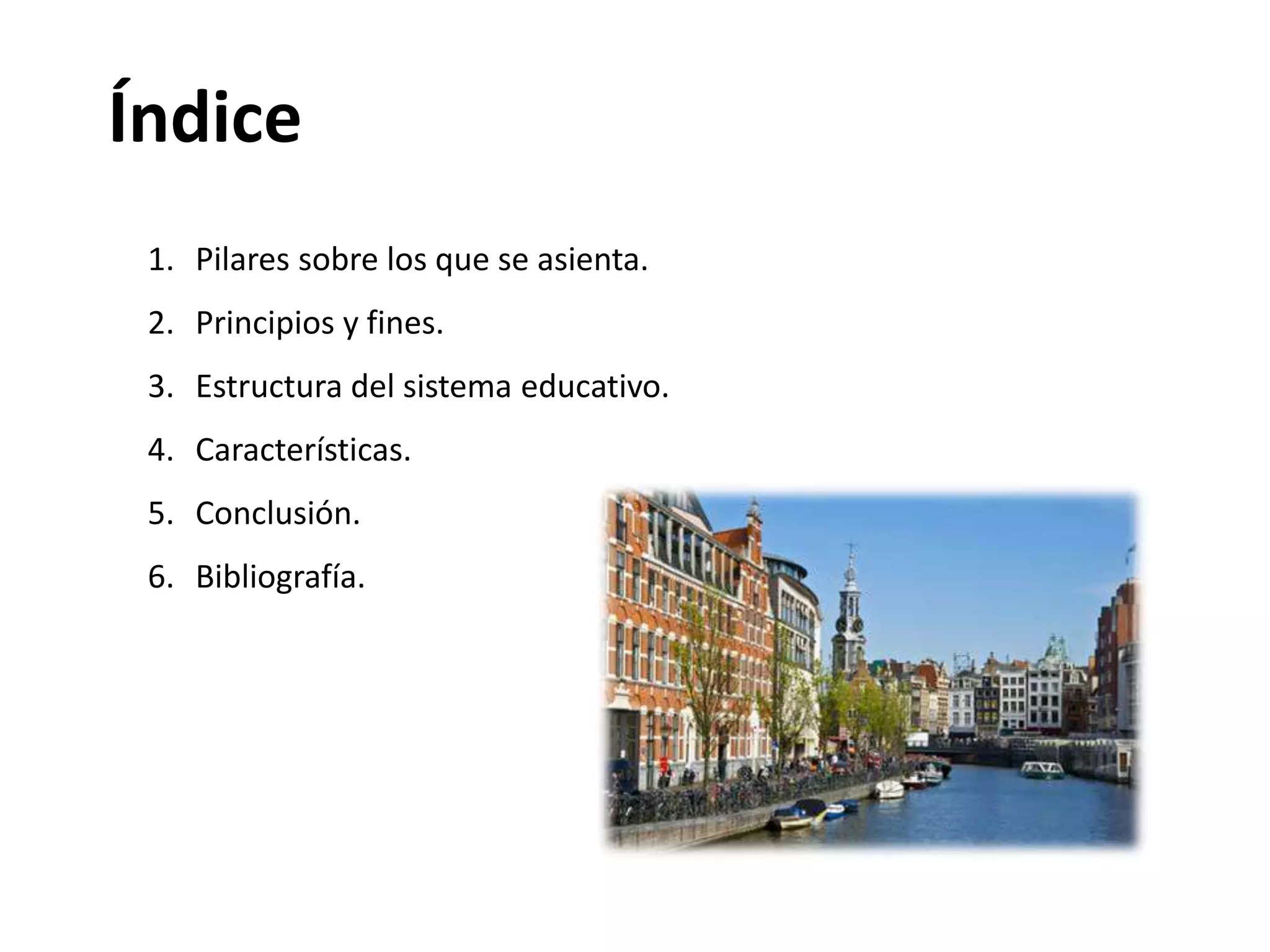 Índice

1. Pilares sobre los que se asienta.
2. Principios y fines.
3. Estructura del sistema educativo.
4. Características.
5. Conclusión.
6. Bibliografía.